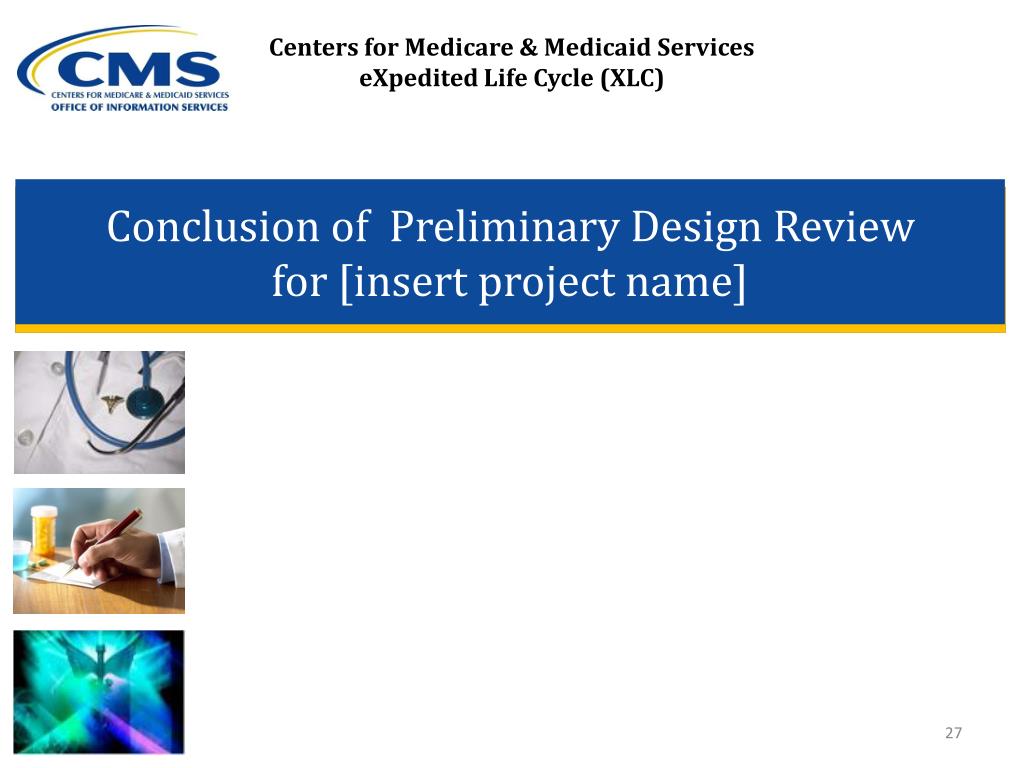 CMS
CENTERS FOR MEDICARE & MEDICAID SERVICES
OFFICE OF INFORMATION SERVICES

Centers for Medicare & Medicaid Services
eXpedited Life Cycle (XLC)

Conclusion of Preliminary Design Review for [insert project name]

27